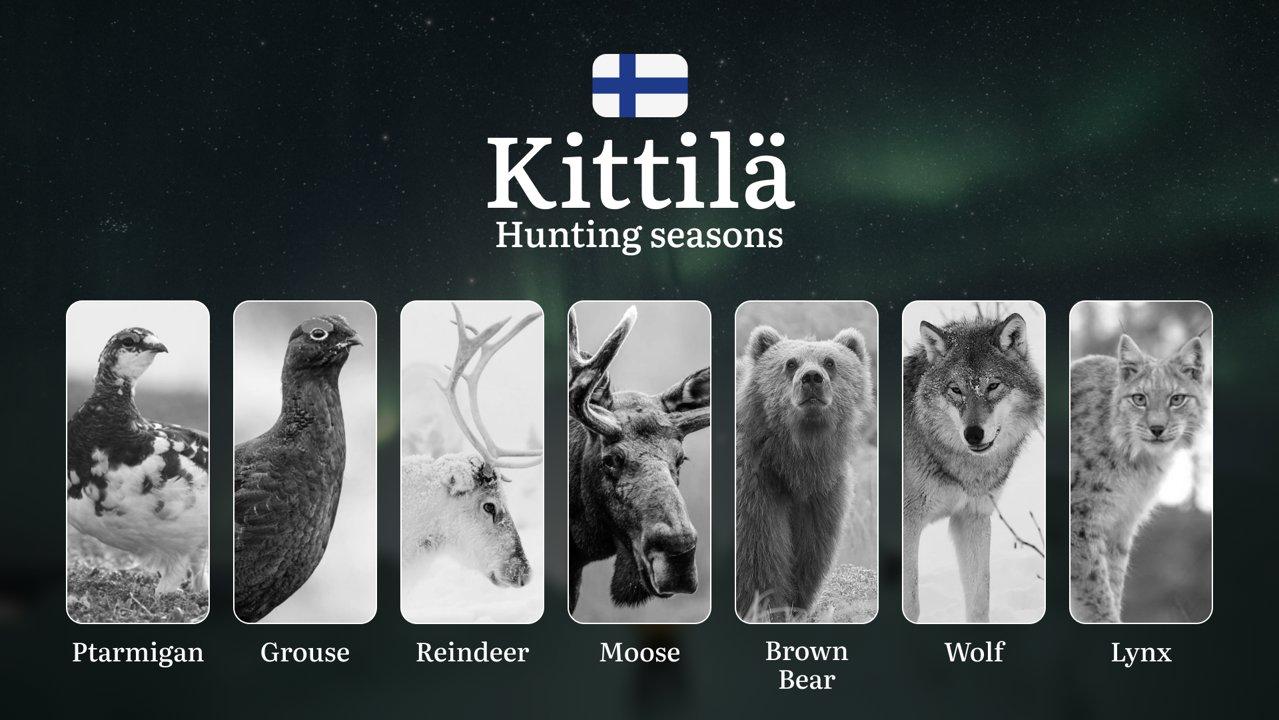 Kittilä
Hunting seasons

Ptarmigan

Grouse

Reindeer

Moose

Brown Bear

Wolf

Lynx